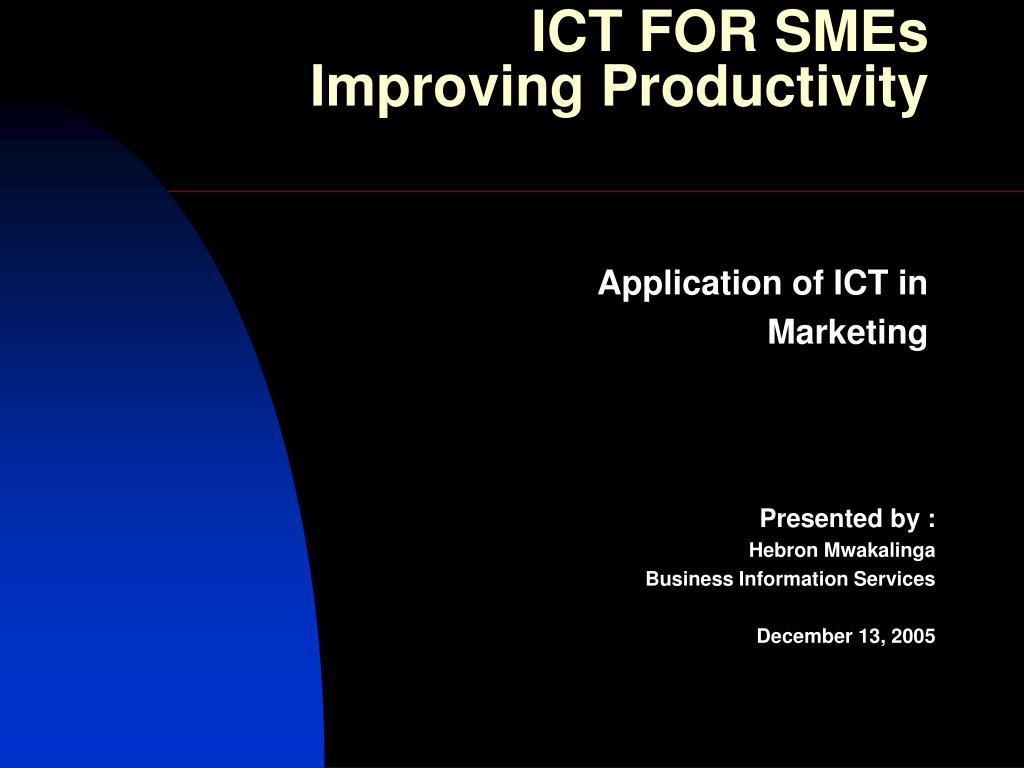 ICT FOR SMEs
Improving Productivity

Application of ICT in Marketing

Presented by :
Hebron Mwakalinga
Business Information Services

December 13, 2005